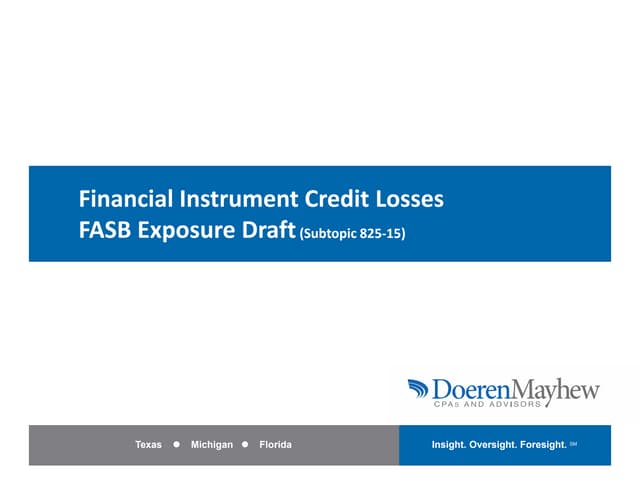 Financial Instrument Credit Losses
FASB Exposure Draft (Subtopic 825-15)

DoerenMayhew
CPAs AND ADVISORS

Texas ● Michigan ● Florida

Insight. Oversight. Foresight. SM